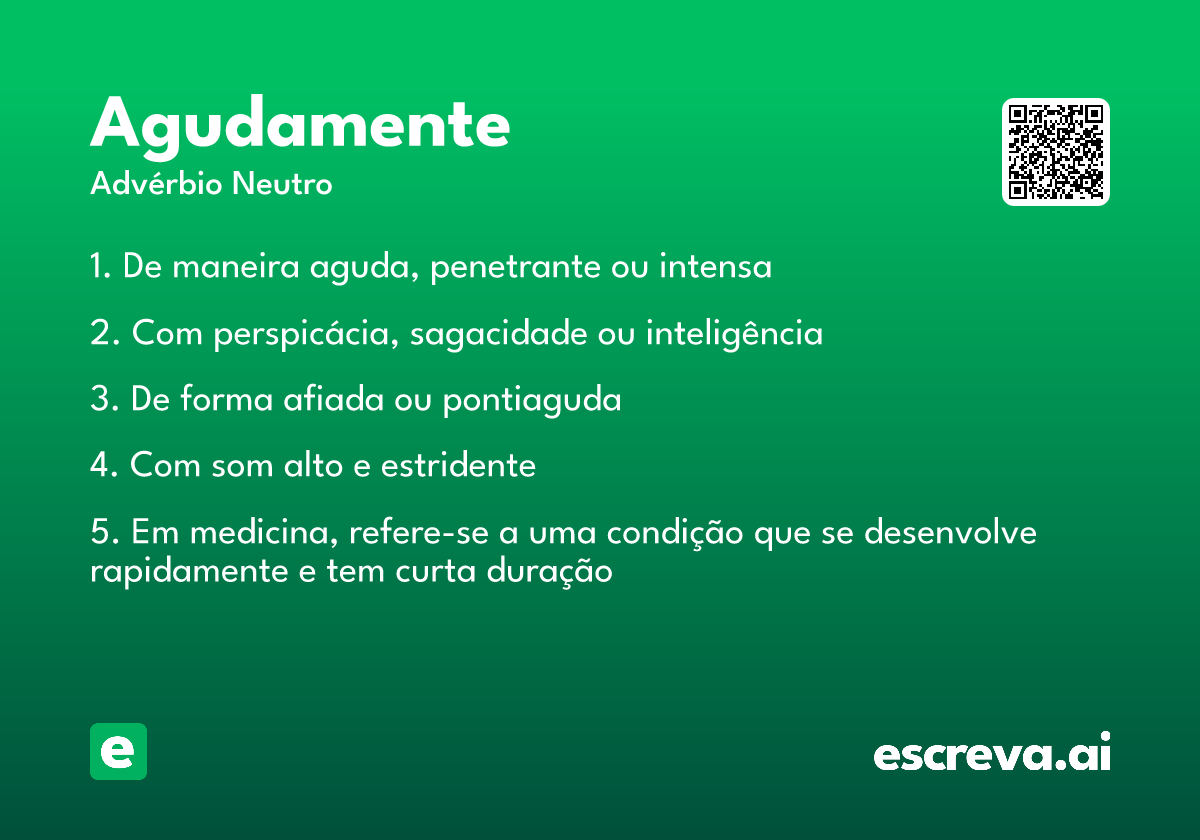 Agudamente
Advérbio Neutro

1. De maneira aguda, penetrante ou intensa

2. Com perspicácia, sagacidade ou inteligência

3. De forma afiada ou pontiaguda

4. Com som alto e estridente

5. Em medicina, refere-se a uma condição que se desenvolve rapidamente e tem curta duração

e

escreva.ai